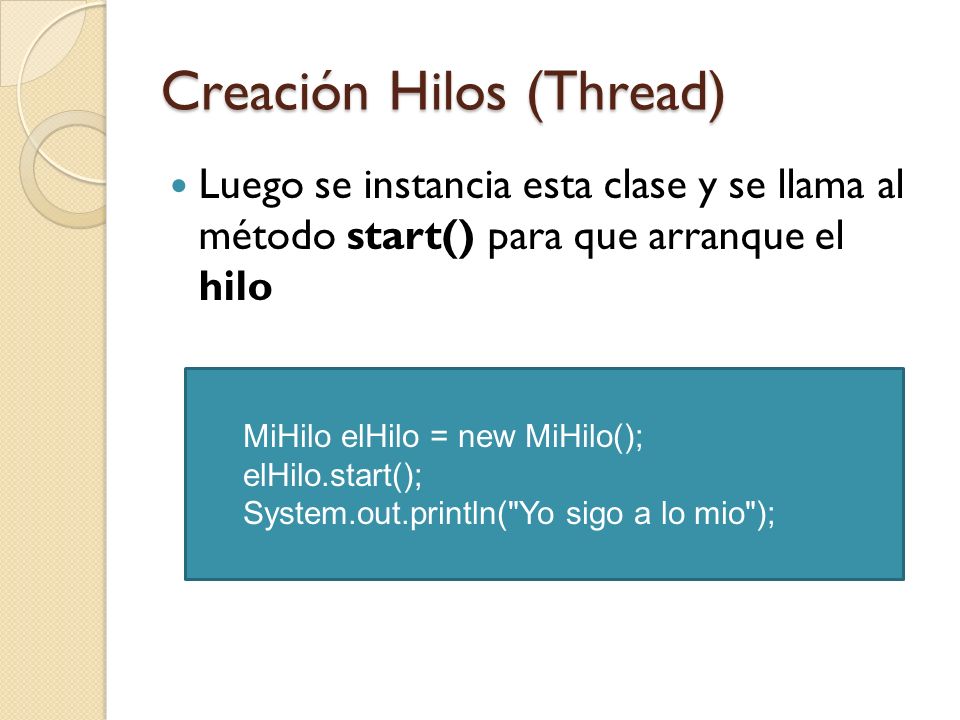 Creación Hilos (Thread)

Luego se instancia esta clase y se llama al método **start()** para que arranque el **hilo**

MiHilo elHilo = new MiHilo();
elHilo.start();
System.out.println("Yo sigo a lo mio");